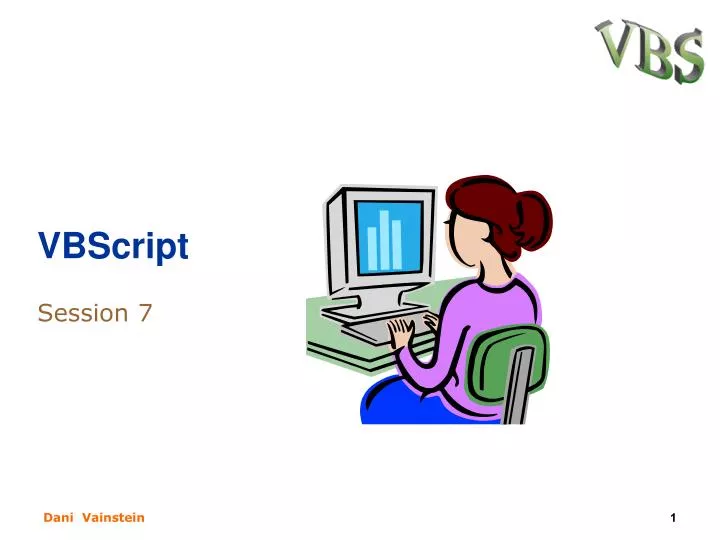 VBS

VBScript

Session 7

Dani Vainstein

1